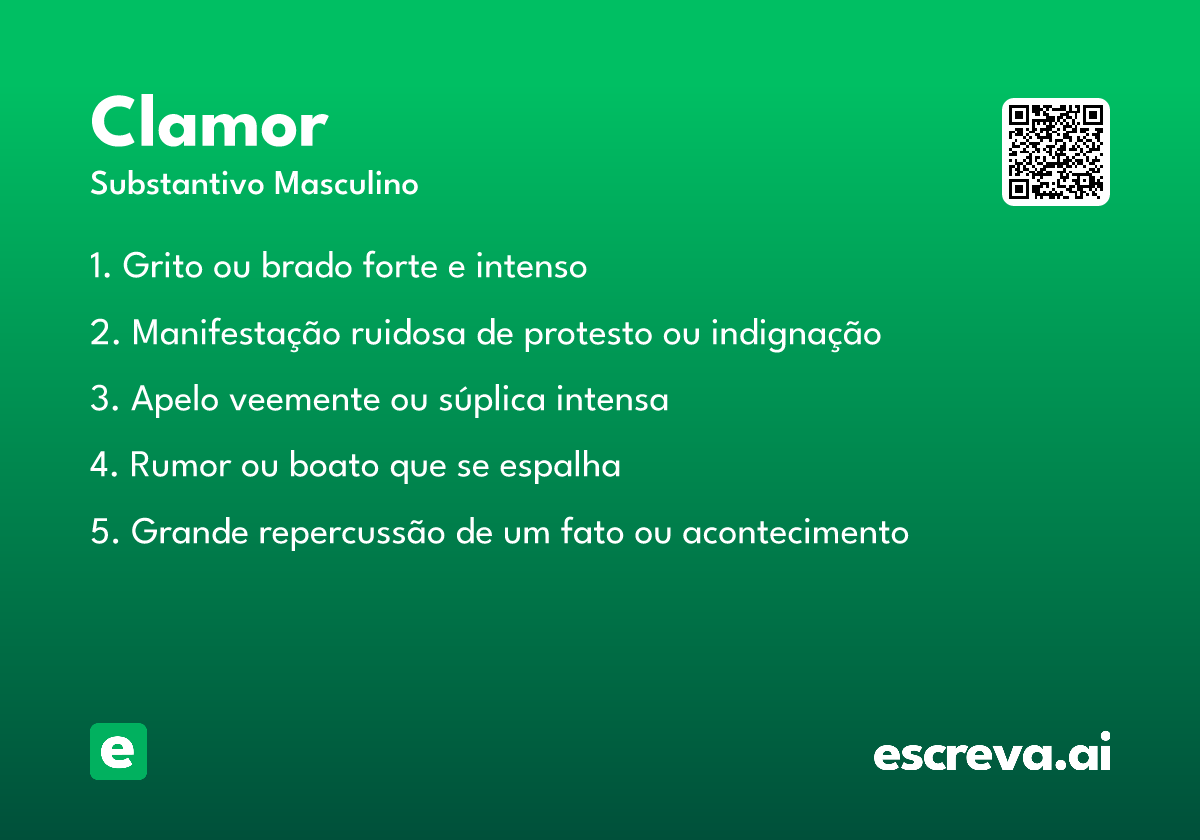 Clamor
Substantivo Masculino

1. Grito ou brado forte e intenso

2. Manifestação ruidosa de protesto ou indignação

3. Apelo veemente ou súplica intensa

4. Rumor ou boato que se espalha

5. Grande repercussão de um fato ou acontecimento

e

escreva.ai